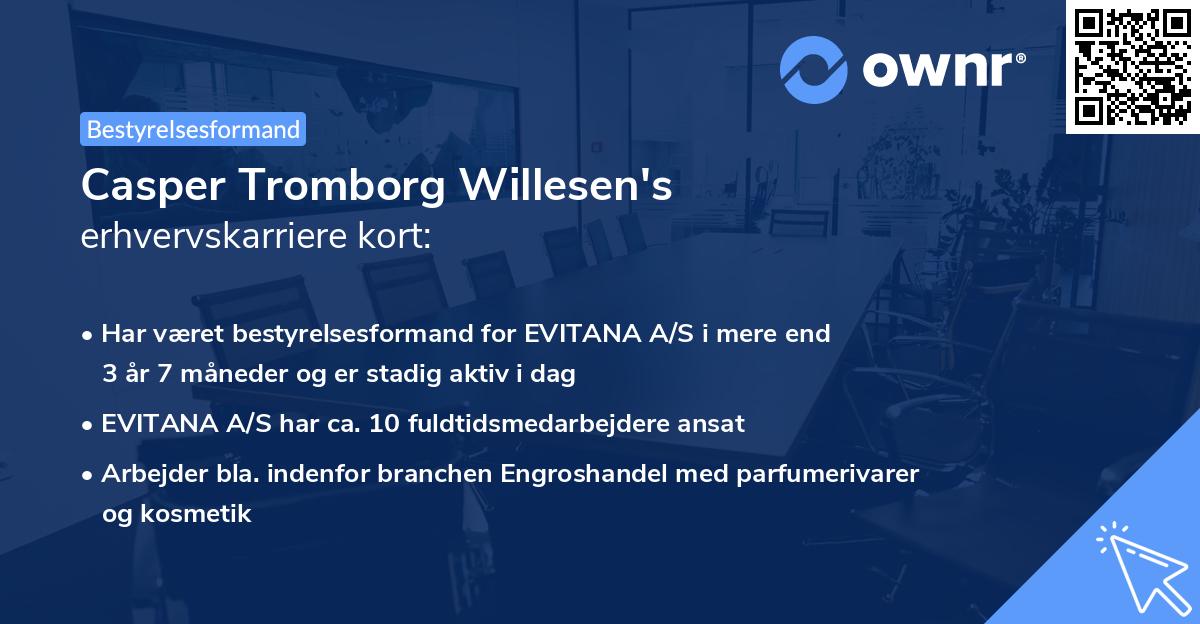 ownr®

Bestyrelsesformand

Casper Tromborg Willesen's
erhvervskarriere kort:

• Har været bestyrelsesformand for EVITANA A/S i mere end 3 år 7 måneder og er stadig aktiv i dag
• EVITANA A/S har ca. 10 fuldtidsmedarbejdere ansat
• Arbejder bla. indenfor branchen Engroshandel med parfumerivarer og kosmetik